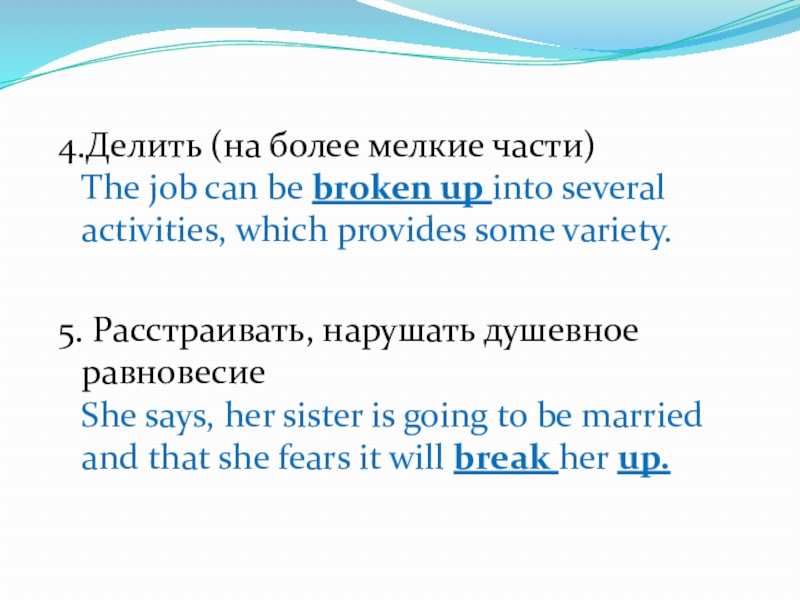 4.Делить (на более мелкие части)
The job can be broken up into several activities, which provides some variety.

5. Расстраивать, нарушать душевное равновесие
She says, her sister is going to be married and that she fears it will break her up.